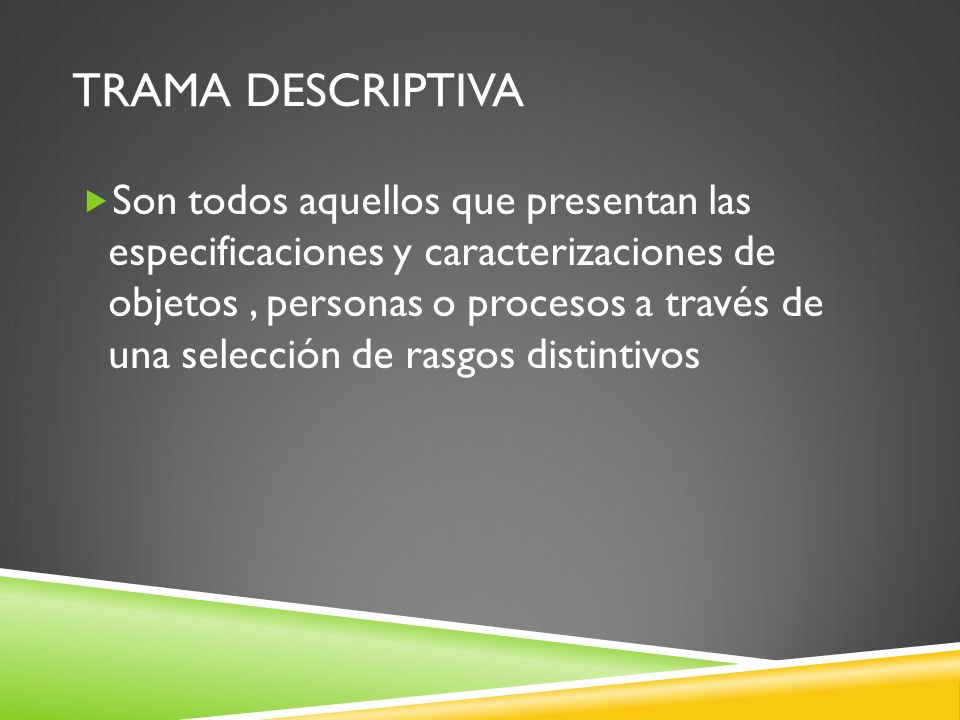 TRAMA DESCRIPTIVA

Son todos aquellos que presentan las especificaciones y caracterizaciones de objetos , personas o procesos a través de una selección de rasgos distintivos